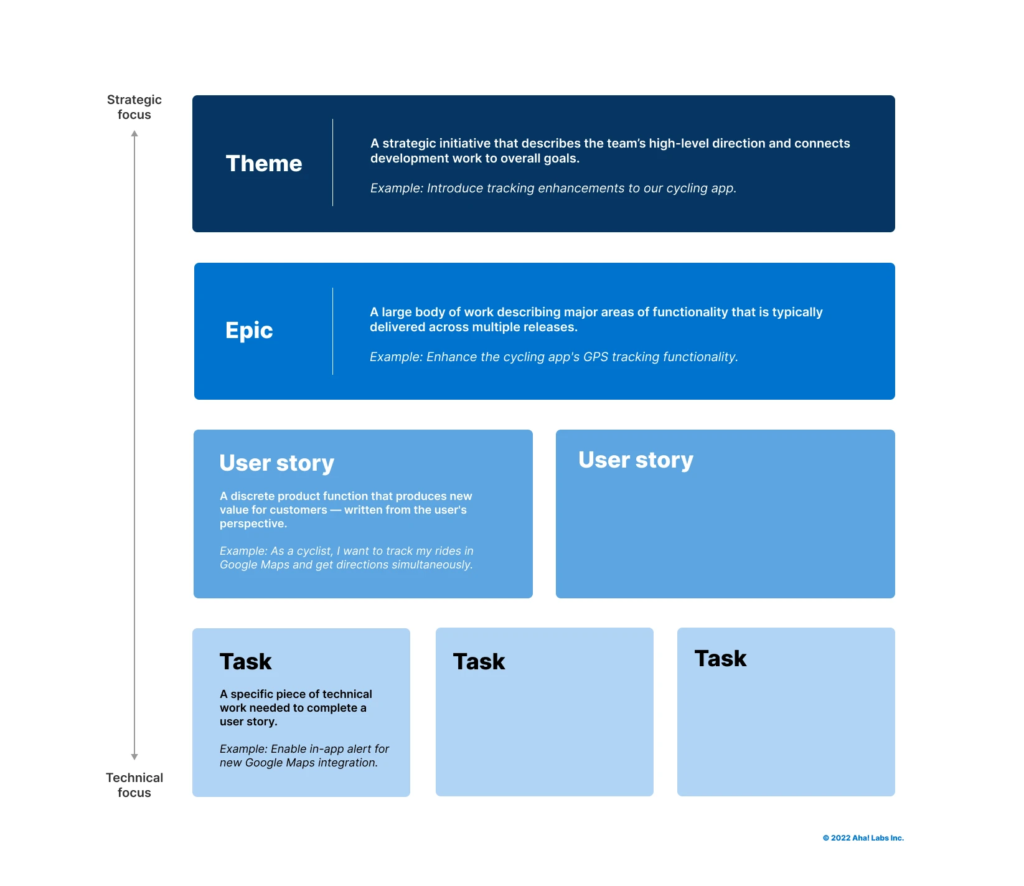 Strategic focus

Theme

A strategic initiative that describes the team's high-level direction and connects development work to overall goals.

Example: Introduce tracking enhancements to our cycling app.

Epic

A large body of work describing major areas of functionality that is typically delivered across multiple releases.

Example: Enhance the cycling app's GPS tracking functionality.

User story

A discrete product function that produces new value for customers — written from the user's perspective.

Example: As a cyclist, I want to track my rides in Google Maps and get directions simultaneously.

User story

Task

A specific piece of technical work needed to complete a user story.

Example: Enable in-app alert for new Google Maps integration.

Task

Task

Technical focus

© 2022 Aha! Labs Inc.